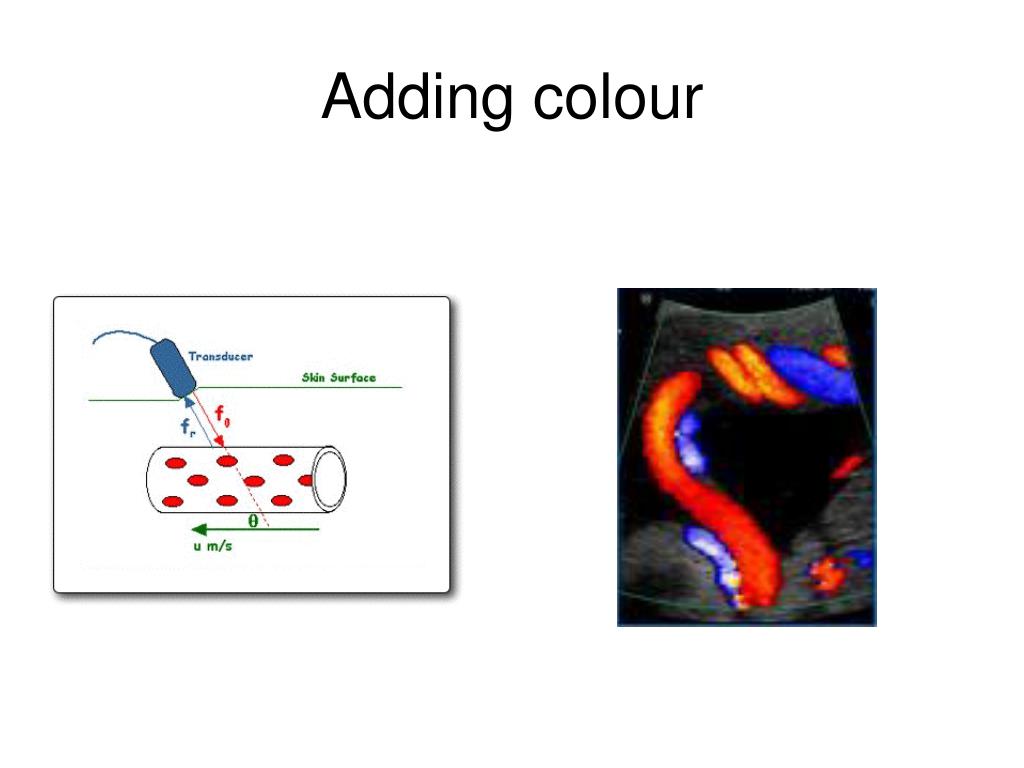 Adding colour

Transducer

Skin Surface

$f_r$

$f_0$

$\theta$

u m/s